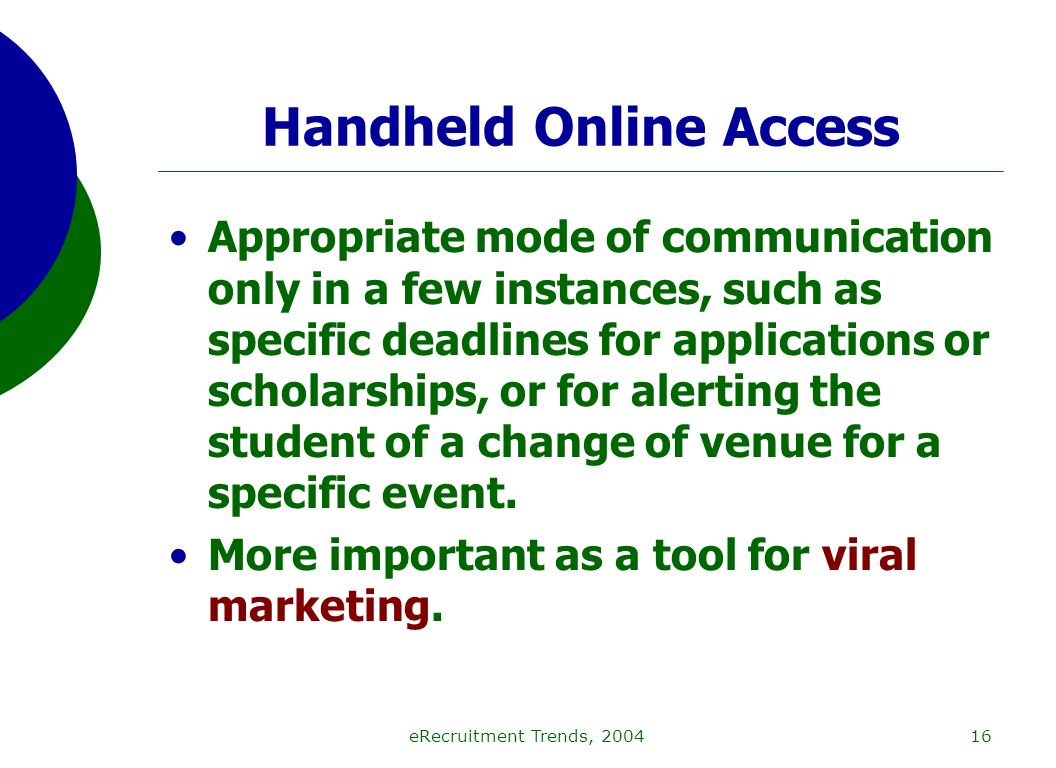 Handheld Online Access

• Appropriate mode of communication only in a few instances, such as specific deadlines for applications or scholarships, or for alerting the student of a change of venue for a specific event.

• More important as a tool for viral marketing.

eRecruitment Trends, 2004

16